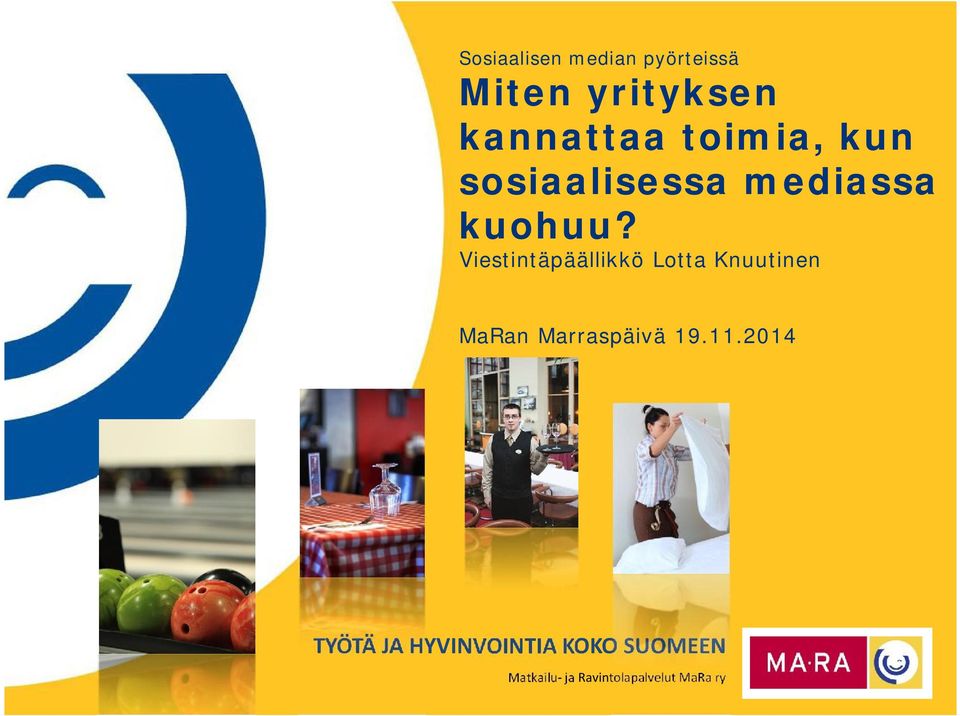 Sosiaalisen median pyörteissä

Miten yrityksen kannattaa toimia, kun sosiaalisessa mediassa kuohuu?

Viestintäpäällikkö Lotta Knuutinen

MaRan Marraspäivä 19.11.2014

TYÖTÄ JA HYVINVOINTIA KOKO SUOMEEN

Matkailu- ja Ravintolapalvelut MaRa ry

MA·RA